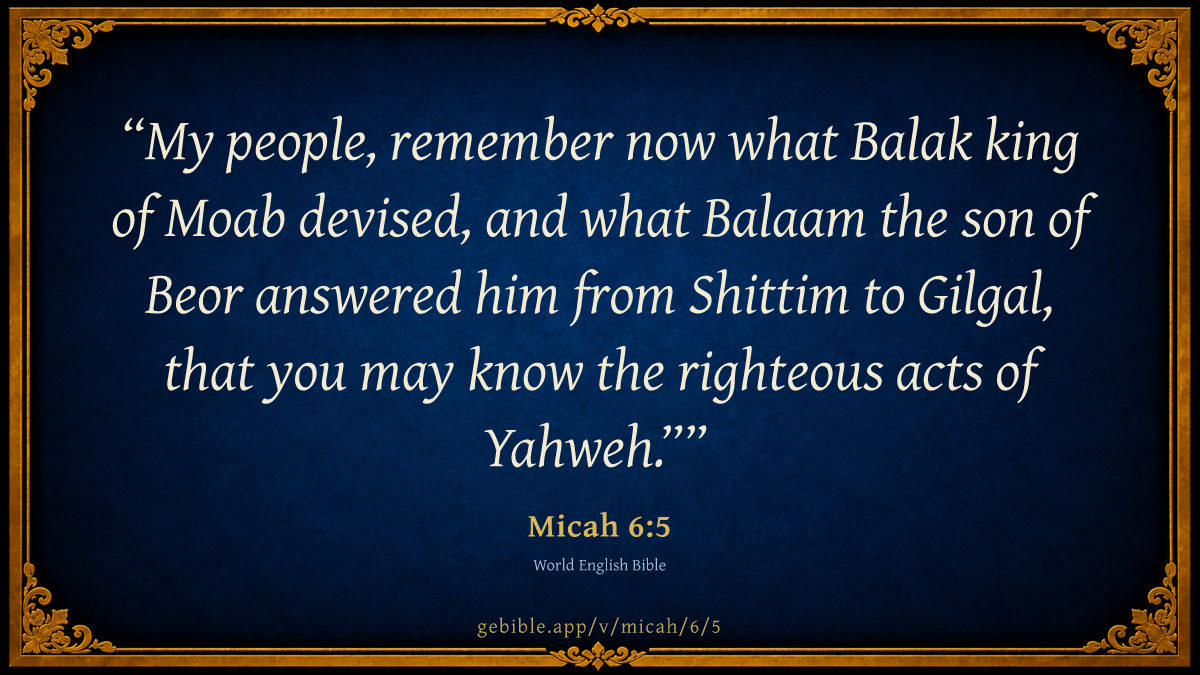 “My people, remember now what Balak king of Moab devised, and what Balaam the son of Beor answered him from Shittim to Gilgal, that you may know the righteous acts of Yahweh.””

Micah 6:5

World English Bible

gebible.app/v/micah/6/5